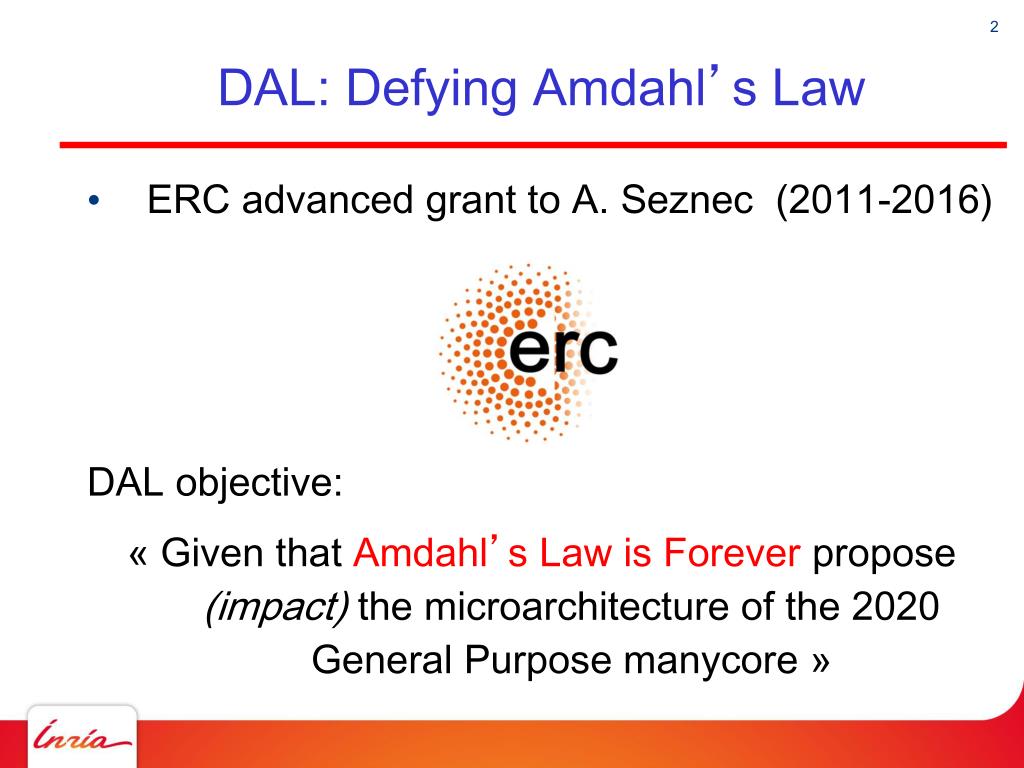 2

DAL: Defying Amdahl’s Law

• ERC advanced grant to A. Seznec (2011-2016)

erc

DAL objective:

« Given that Amdahl’s Law is Forever propose (impact) the microarchitecture of the 2020 General Purpose manycore »

Inria